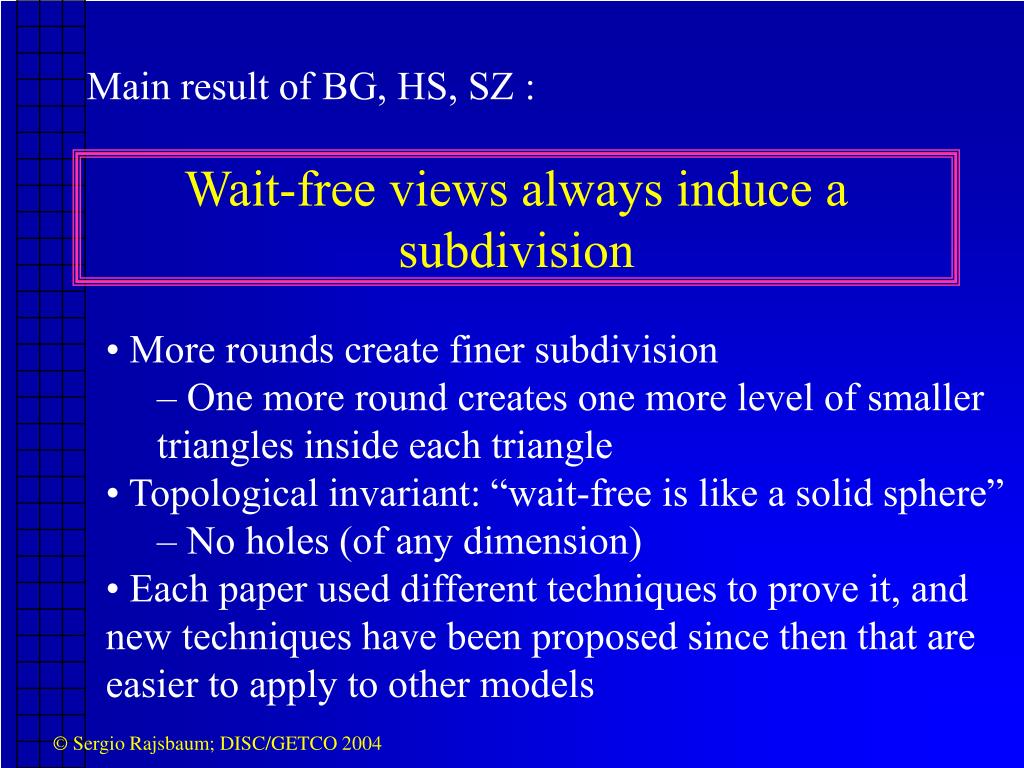 Main result of BG, HS, SZ :

Wait-free views always induce a subdivision

• More rounds create finer subdivision
– One more round creates one more level of smaller triangles inside each triangle
• Topological invariant: “wait-free is like a solid sphere”
– No holes (of any dimension)
• Each paper used different techniques to prove it, and new techniques have been proposed since then that are easier to apply to other models

© Sergio Rajsbaum; DISC/GETCO 2004